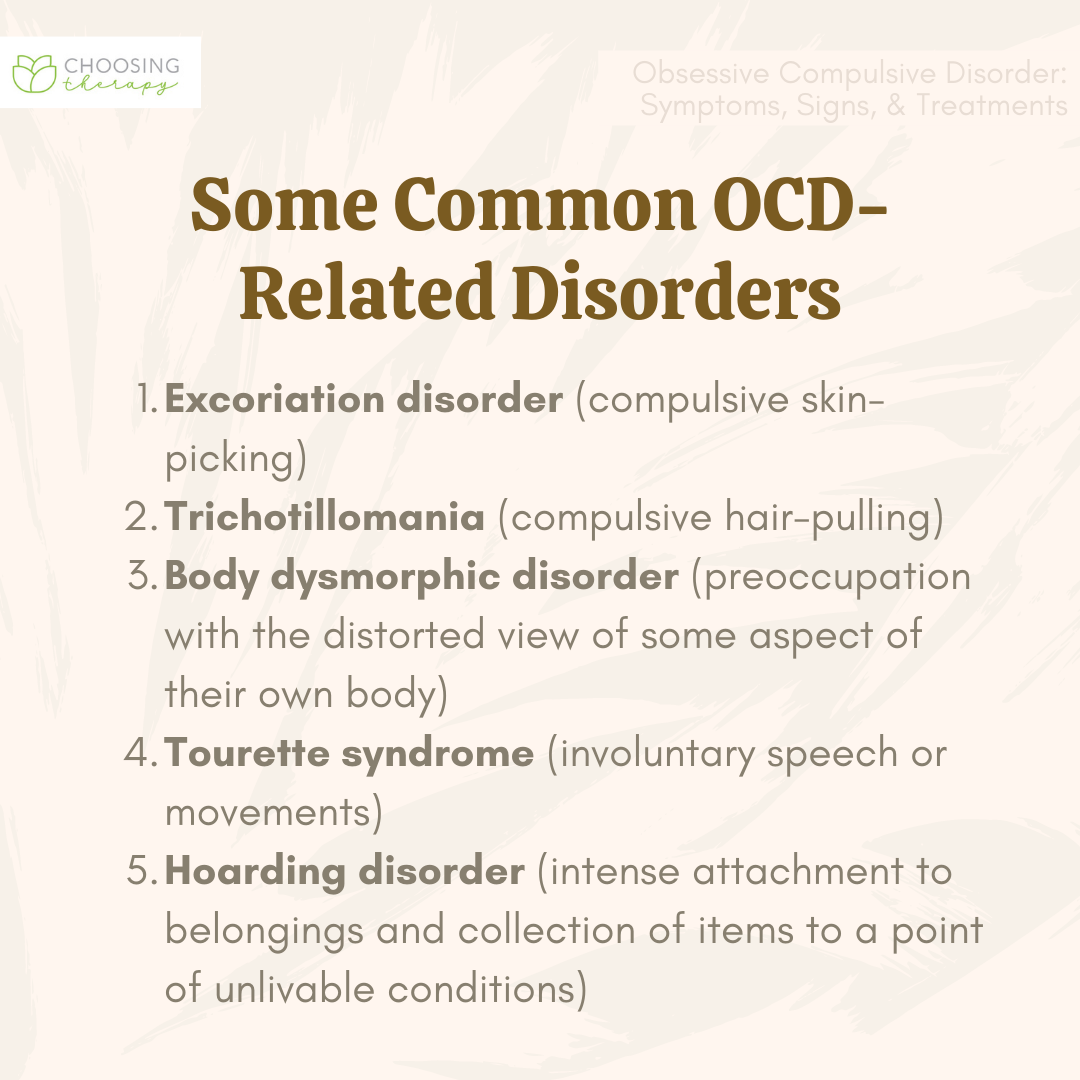 CHOOSING therapy

Obsessive Compulsive Disorder: Symptoms, Signs, & Treatments

Some Common OCD-Related Disorders

1. Excoriation disorder (compulsive skin-picking)
2. Trichotillomania (compulsive hair-pulling)
3. Body dysmorphic disorder (preoccupation with the distorted view of some aspect of their own body)
4. Tourette syndrome (involuntary speech or movements)
5. Hoarding disorder (intense attachment to belongings and collection of items to a point of unlivable conditions)